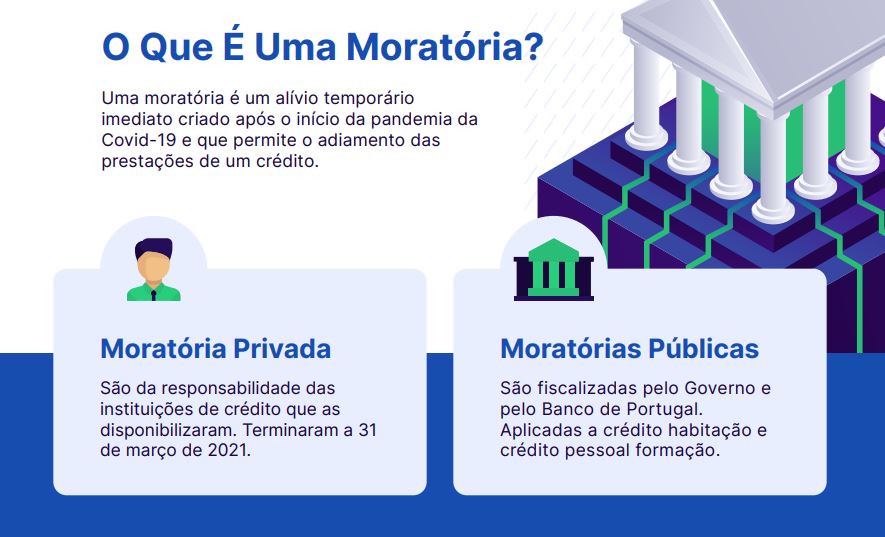 O Que É Uma Moratória?

Uma moratória é um alívio temporário imediato criado após o início da pandemia da Covid-19 e que permite o adiamento das prestações de um crédito.

Moratória Privada

São da responsabilidade das instituições de crédito que as disponibilizaram. Terminaram a 31 de março de 2021.

Moratórias Públicas

São fiscalizadas pelo Governo e pelo Banco de Portugal. Aplicadas a crédito habitação e crédito pessoal formação.